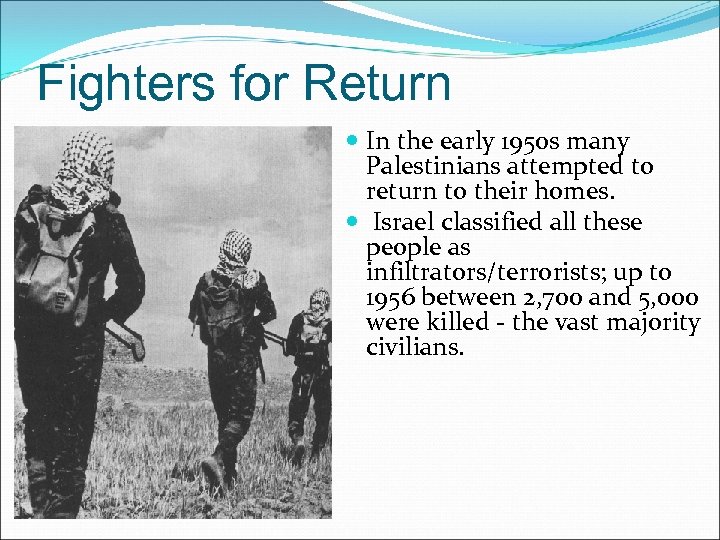 Fighters for Return

- In the early 1950s many Palestinians attempted to return to their homes.
- Israel classified all these people as infiltrators/terrorists; up to 1956 between 2,700 and 5,000 were killed - the vast majority civilians.